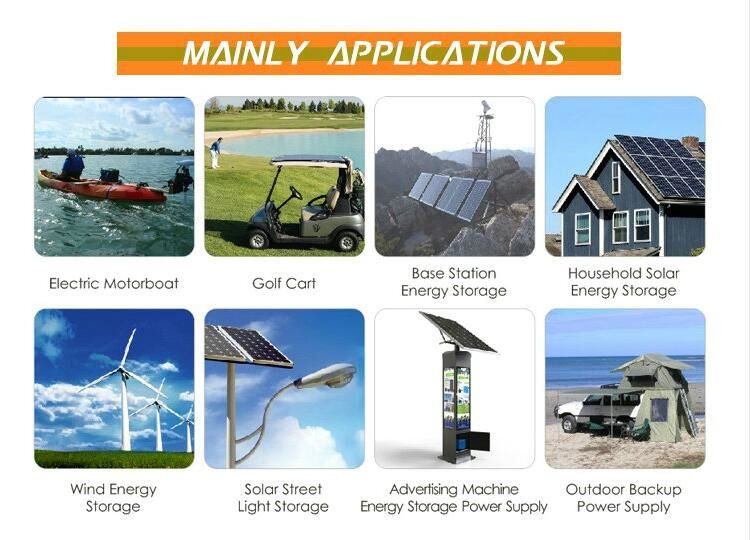 MAINLY APPLICATIONS

Electric Motorboat

Golf Cart

Base Station Energy Storage

Household Solar Energy Storage

Wind Energy Storage

Solar Street Light Storage

Advertising Machine Energy Storage Power Supply

Outdoor Backup Power Supply